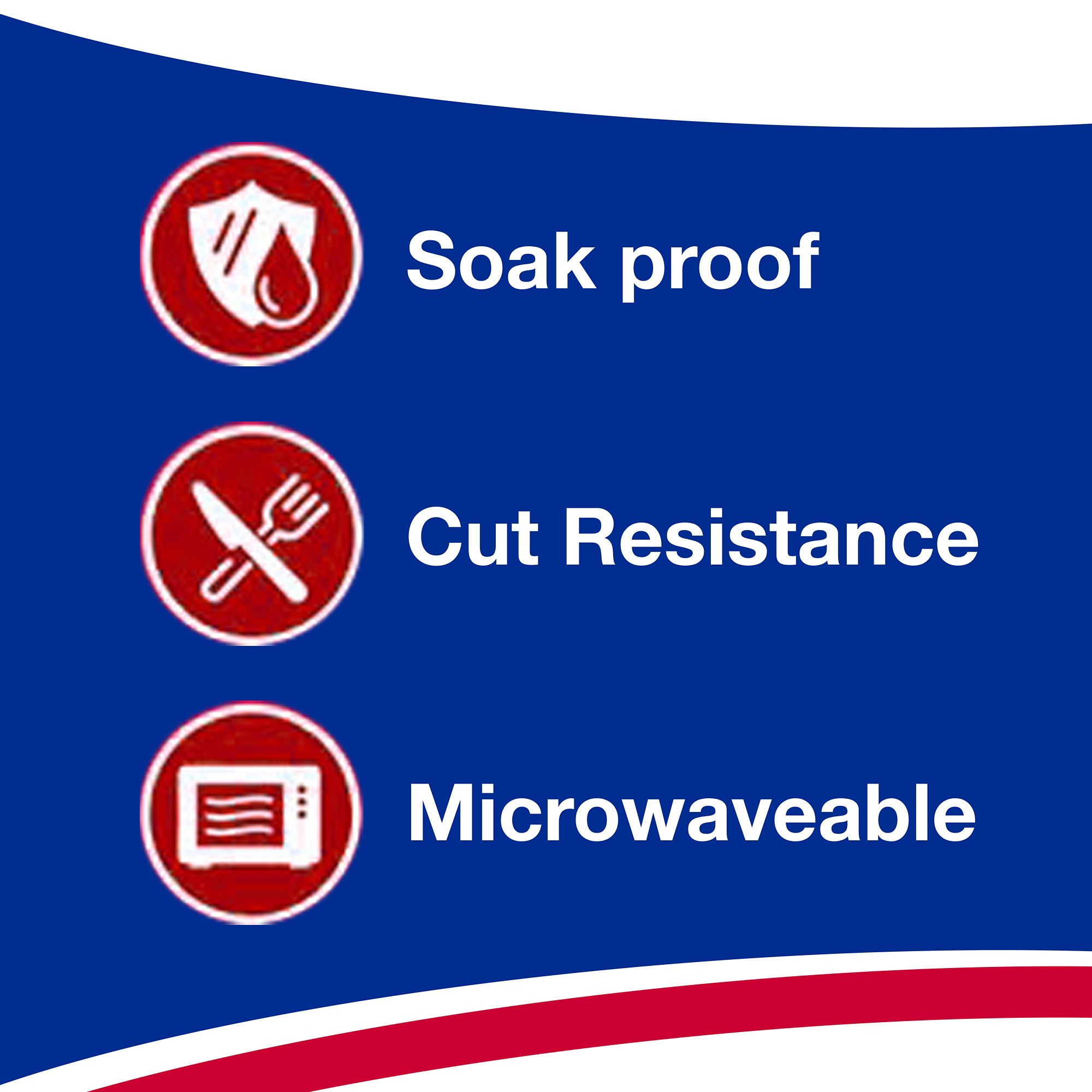 Soak proof

Cut Resistance

Microwaveable